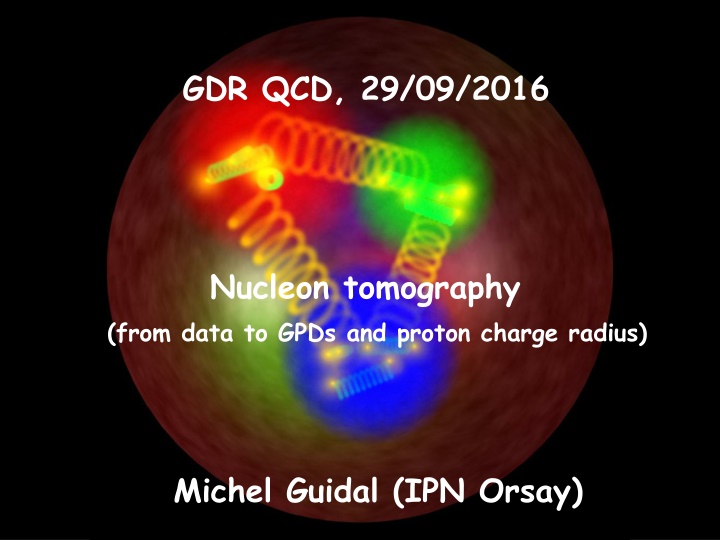 GDR QCD, 29/09/2016

Nucleon tomography
(from data to GPDs and proton charge radius)

Michel Guidal (IPN Orsay)